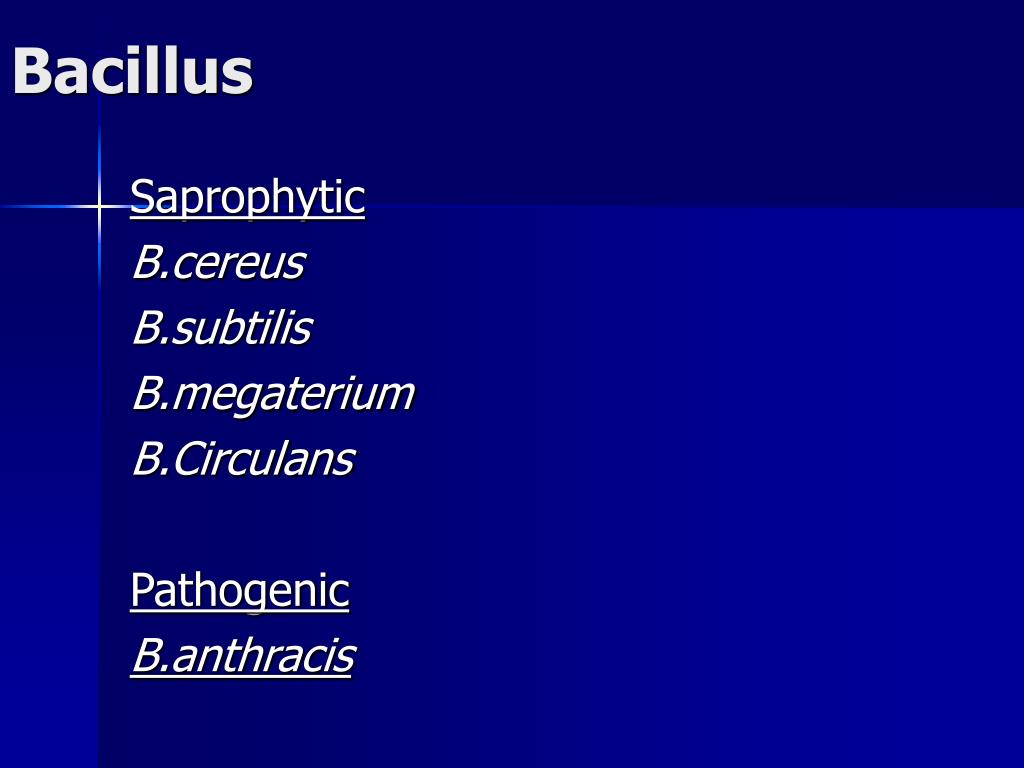 Bacillus

Saprophytic
B.cereus
B.subtilis
B.megaterium
B.Circulans

Pathogenic
B.anthracis